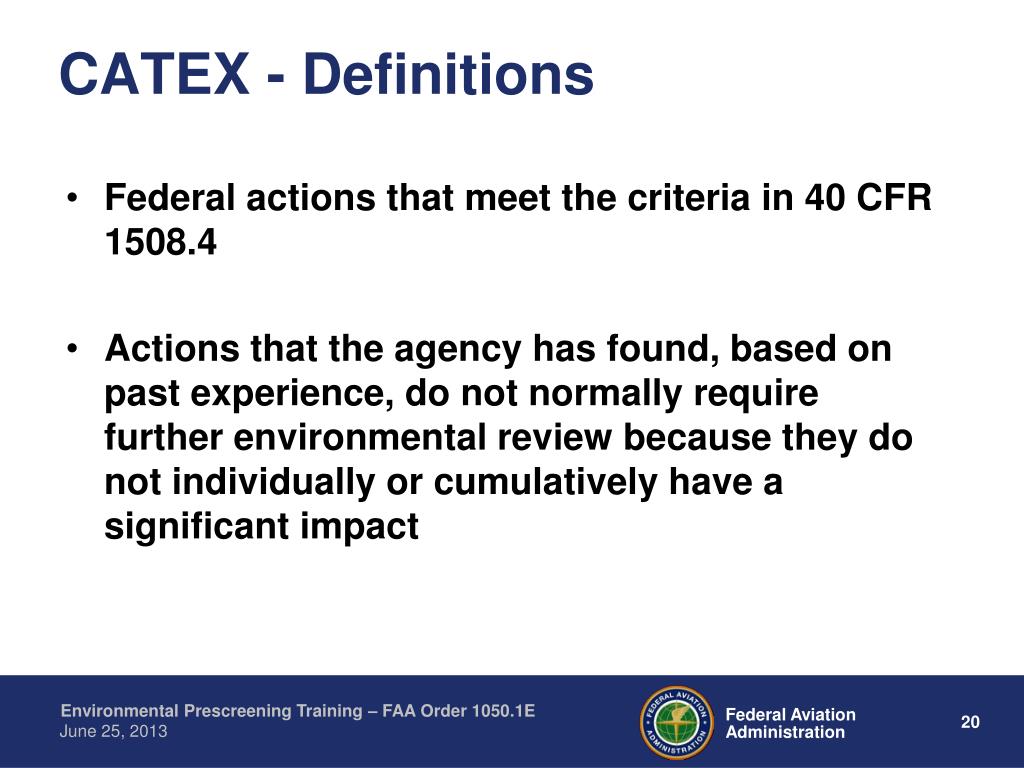 CATEX - Definitions

• Federal actions that meet the criteria in 40 CFR 1508.4

• Actions that the agency has found, based on past experience, do not normally require further environmental review because they do not individually or cumulatively have a significant impact

Environmental Prescreening Training – FAA Order 1050.1E
June 25, 2013

FEDERAL AVIATION ADMINISTRATION

Federal Aviation Administration

20